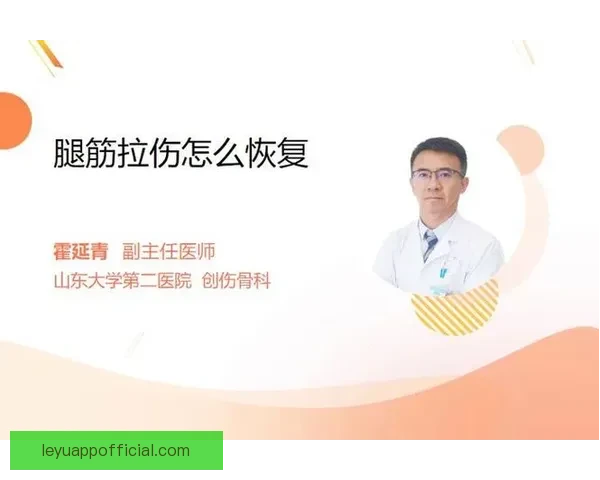 腿筋拉伤怎么恢复

霍延青 副主任医师
山东大学第二医院 创伤骨科

leyuappofficial.com